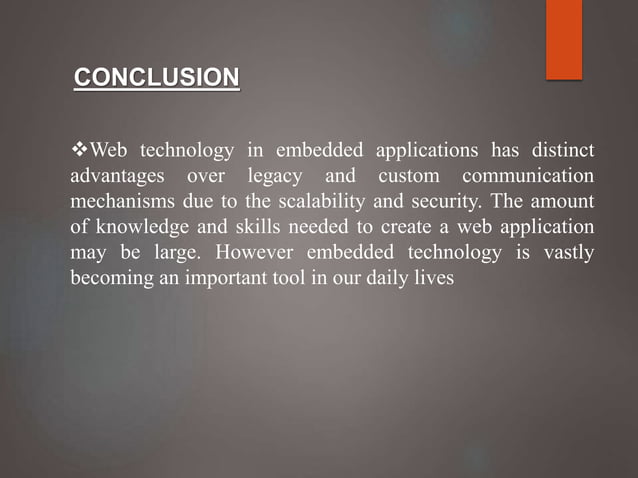 CONCLUSION

❖Web technology in embedded applications has distinct advantages over legacy and custom communication mechanisms due to the scalability and security. The amount of knowledge and skills needed to create a web application may be large. However embedded technology is vastly becoming an important tool in our daily lives